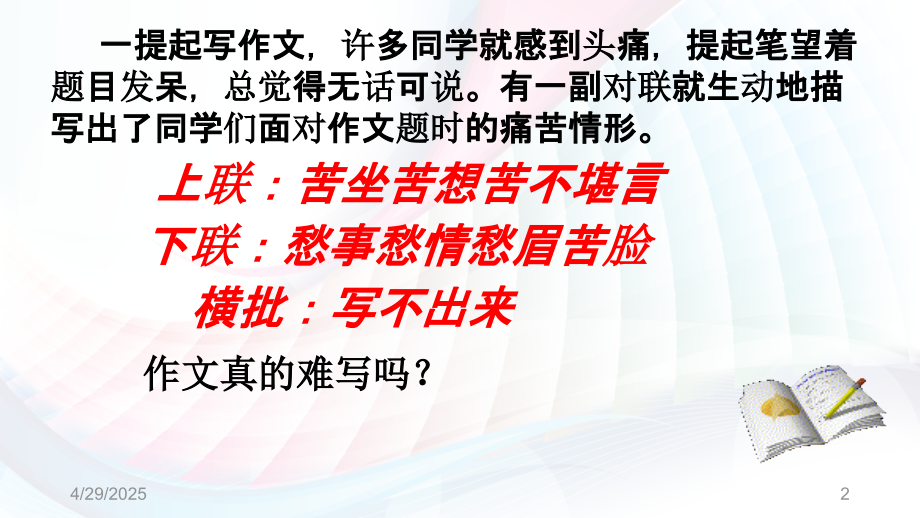 一提起写作文，许多同学就感到头痛，提起笔望着题目发呆，总觉得无话可说。有一副对联就生动地描写出了同学们面对作文题时的痛苦情形。

上联：苦坐苦想苦不堪言
下联：愁事愁情愁眉苦脸
横批：写不出来

作文真的难写吗？

4/29/2025

2